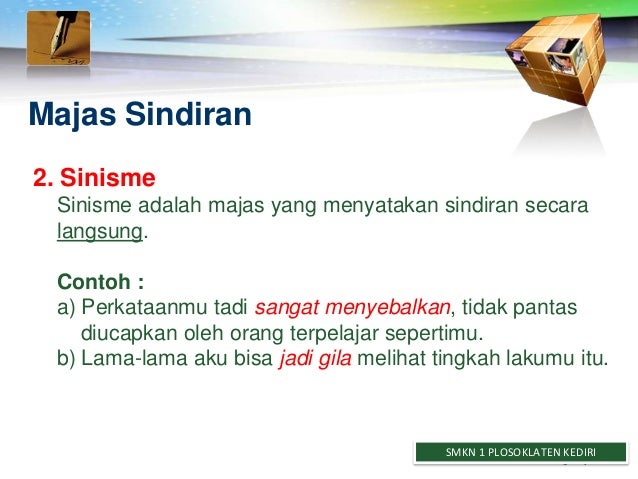 Majas Sindiran

2. Sinisme
Sinisme adalah majas yang menyatakan sindiran secara langsung.

Contoh :
a) Perkataanmu tadi sangat menyebalkan, tidak pantas diucapkan oleh orang terpelajar sepertimu.
b) Lama-lama aku bisa jadi gila melihat tingkah lakumu itu.

SMKN 1 PLOSOKLATEN KEDIRI